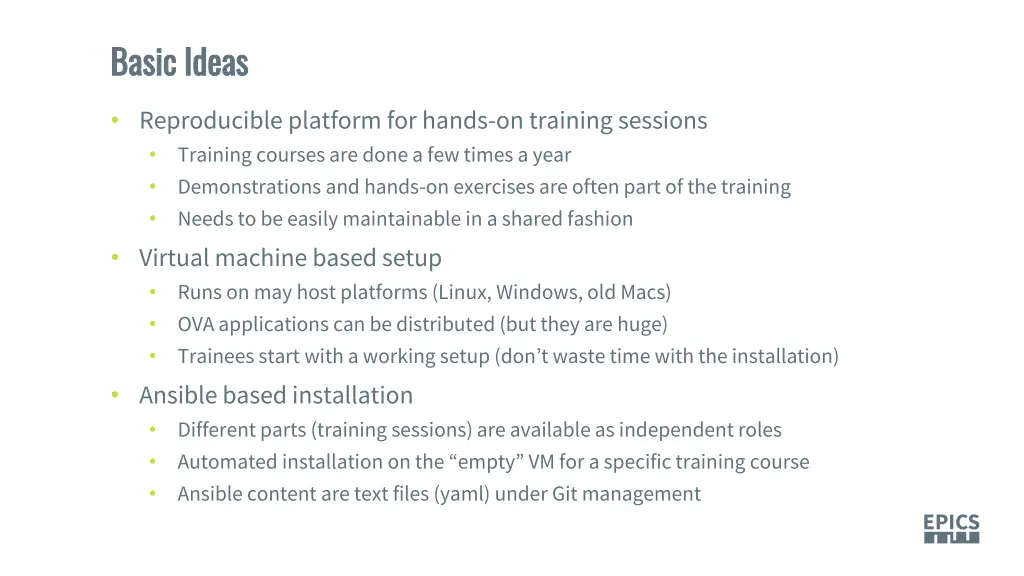 Basic Ideas

• Reproducible platform for hands-on training sessions
  • Training courses are done a few times a year
  • Demonstrations and hands-on exercises are often part of the training
  • Needs to be easily maintainable in a shared fashion
• Virtual machine based setup
  • Runs on may host platforms (Linux, Windows, old Macs)
  • OVA applications can be distributed (but they are huge)
  • Trainees start with a working setup (don't waste time with the installation)
• Ansible based installation
  • Different parts (training sessions) are available as independent roles
  • Automated installation on the "empty" VM for a specific training course
  • Ansible content are text files (yaml) under Git management

EPICS